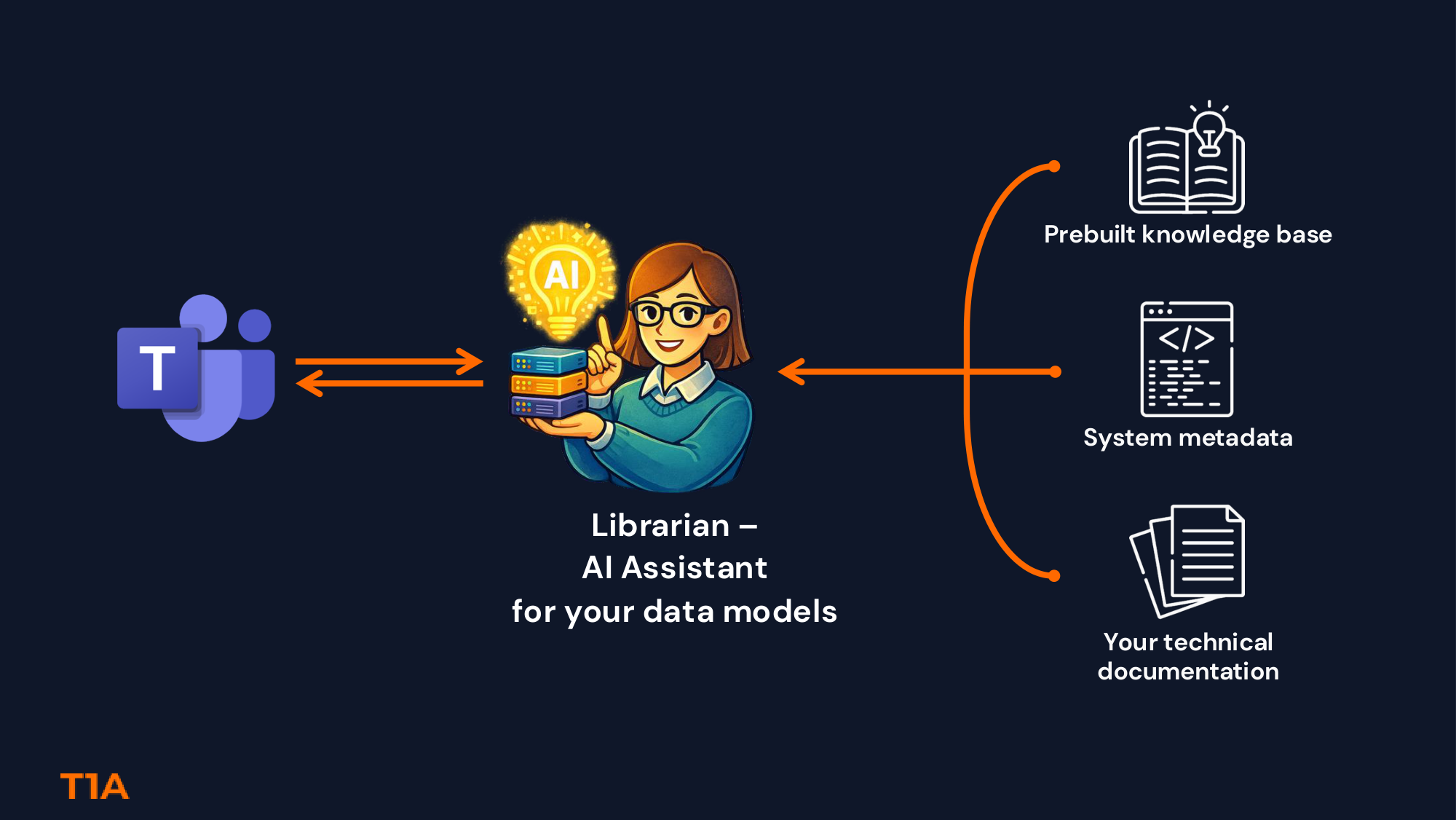 T

AI

Librarian –
AI Assistant
for your data models

Prebuilt knowledge base

</>

System metadata

Your technical documentation

T1A